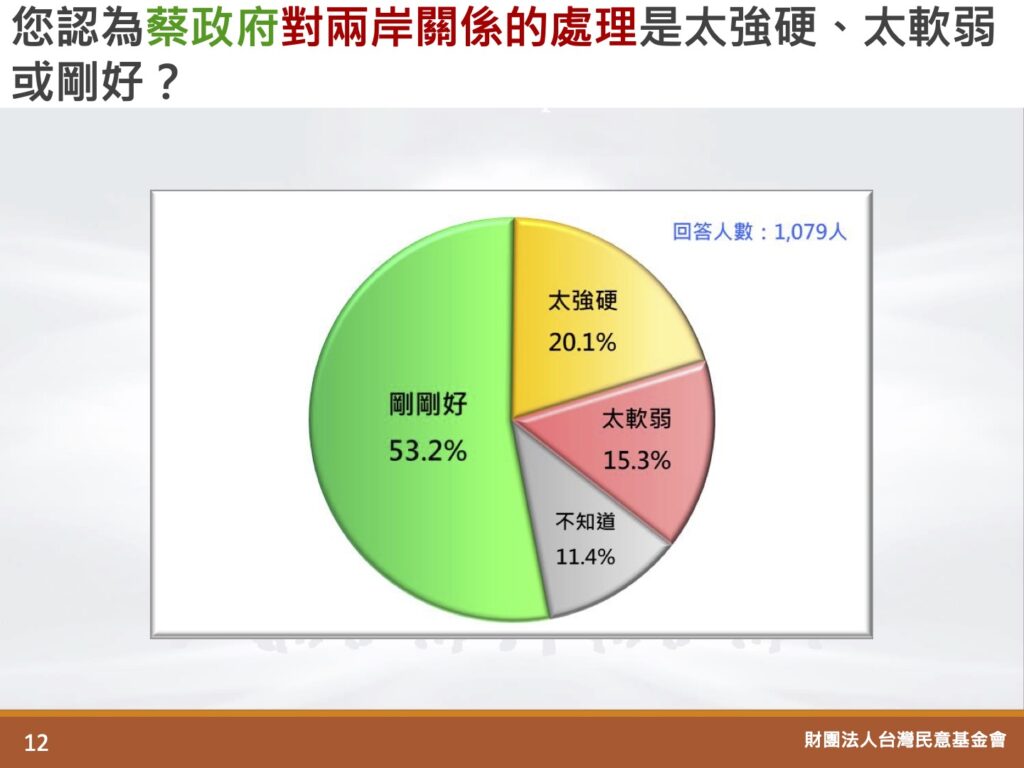 您認為蔡政府對兩岸關係的處理是太強硬、太軟弱或剛好？

回答人數：1,079人

太強硬
20.1%

太軟弱
15.3%

不知道
11.4%

剛剛好
53.2%

12

財團法人台灣民意基金會